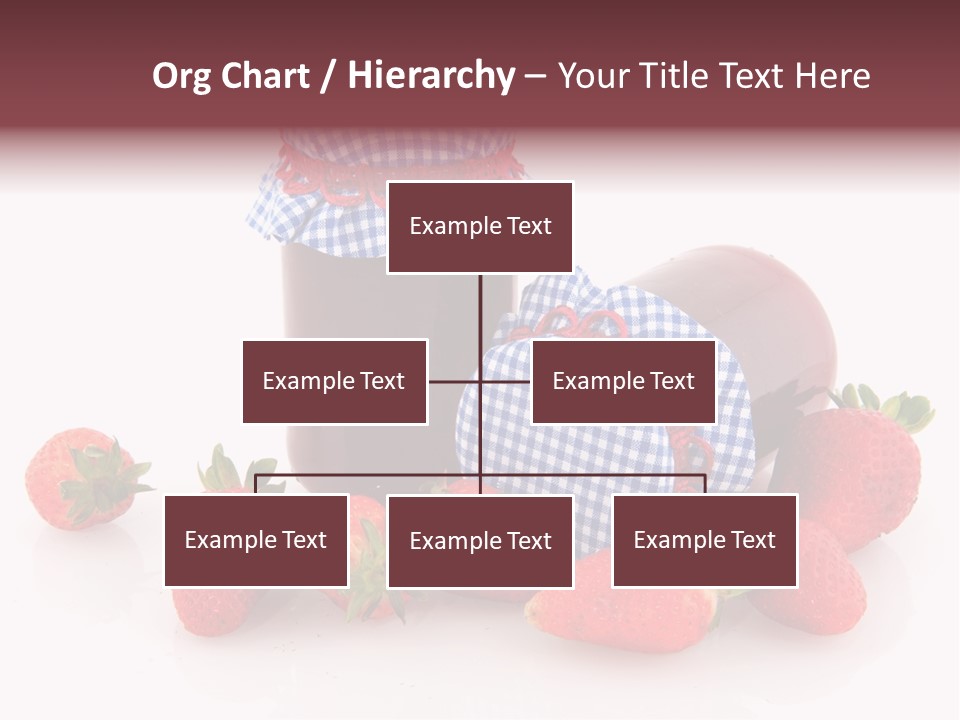 Org Chart / Hierarchy – Your Title Text Here

Example Text

Example Text

Example Text

Example Text

Example Text

Example Text